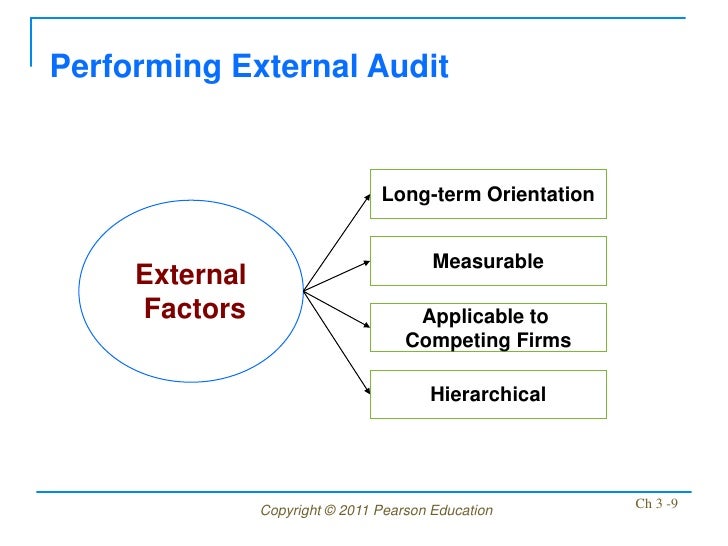 Performing External Audit

External Factors

Long-term Orientation

Measurable

Applicable to Competing Firms

Hierarchical

Copyright © 2011 Pearson Education

Ch 3 -9